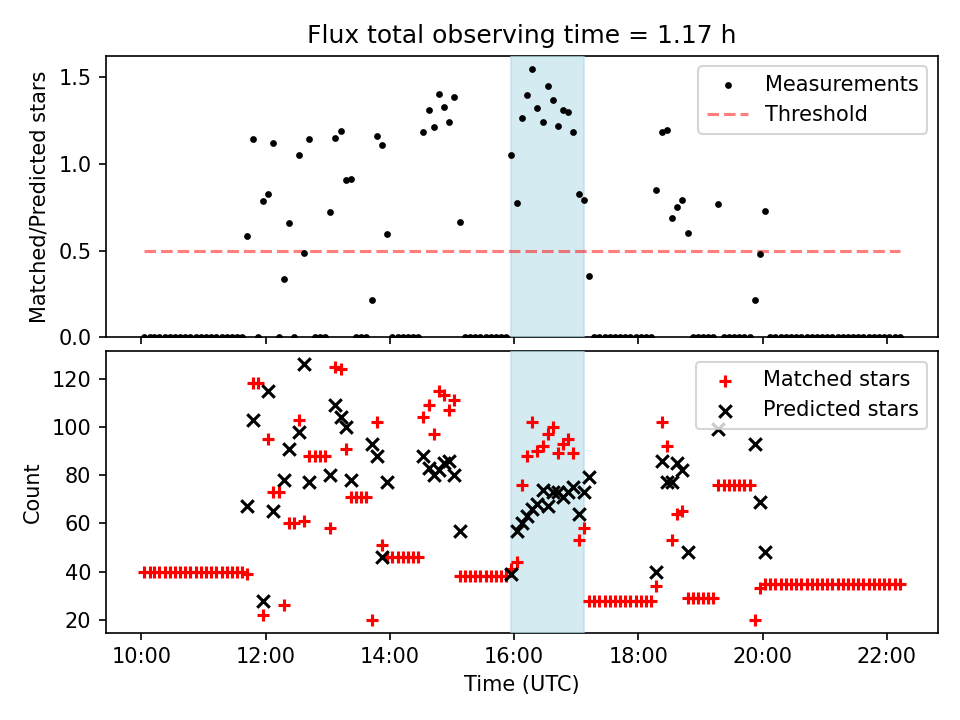 Flux total observing time = 1.17 h

Matched/Predicted stars

1.5
1.0
0.5
0.0

Measurements
Threshold

Count

120
100
80
60
40
20

Matched stars
Predicted stars

10:00
12:00
14:00
16:00
18:00
20:00
22:00

Time (UTC)